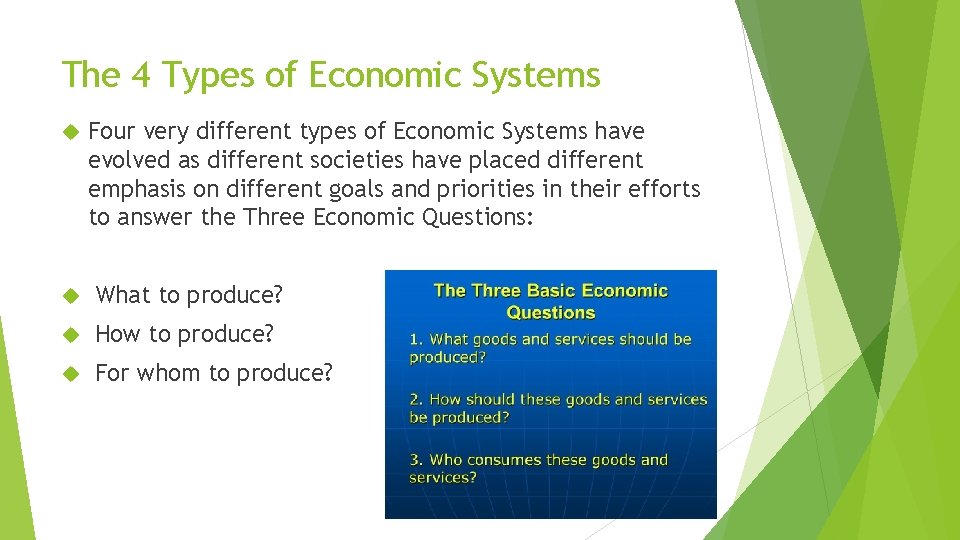 The 4 Types of Economic Systems

Four very different types of Economic Systems have evolved as different societies have placed different emphasis on different goals and priorities in their efforts to answer the Three Economic Questions:

What to produce?

How to produce?

For whom to produce?

The Three Basic Economic Questions

1. What goods and services should be produced?

2. How should these goods and services be produced?

3. Who consumes these goods and services?